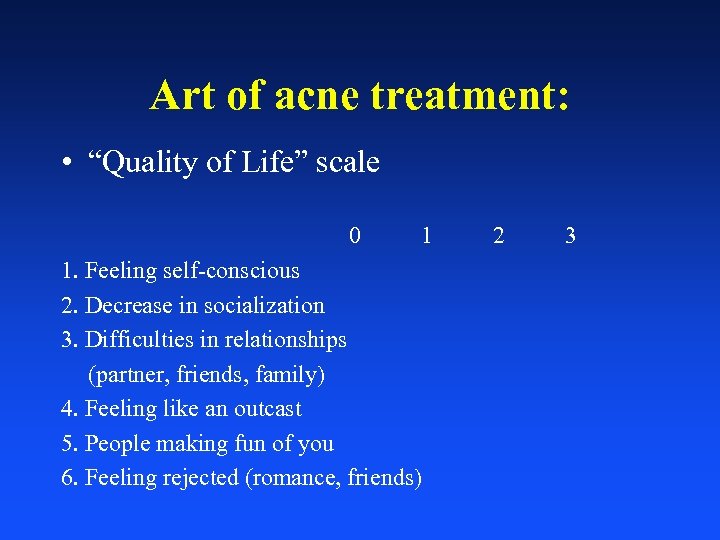 Art of acne treatment:

• “Quality of Life” scale

0 1 2 3

1. Feeling self-conscious
2. Decrease in socialization
3. Difficulties in relationships
(partner, friends, family)
4. Feeling like an outcast
5. People making fun of you
6. Feeling rejected (romance, friends)